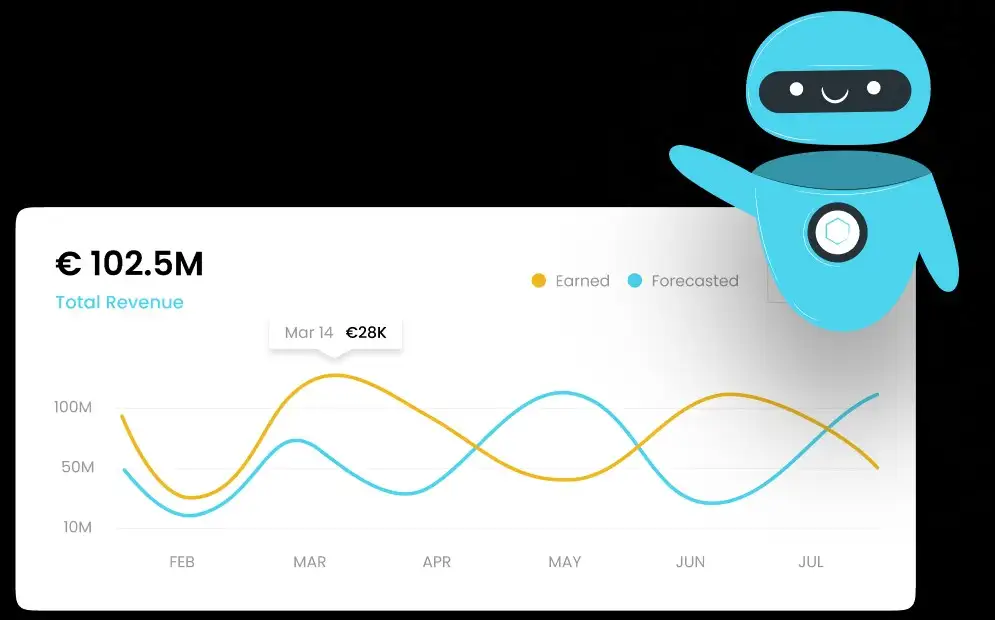 € 102.5M
Total Revenue

Earned Forecasted

Mar 14 €28K

100M
50M
10M

FEB MAR APR MAY JUN JUL